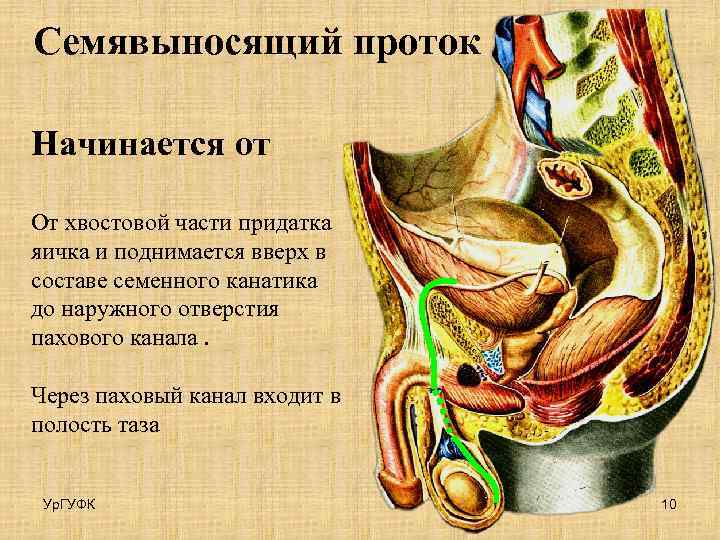 Семявыносящий проток

Начинается от

От хвостовой части придатка яичка и поднимается вверх в составе семенного канатика до наружного отверстия пахового канала .

Через паховый канал входит в полость таза

УрГУФК

10